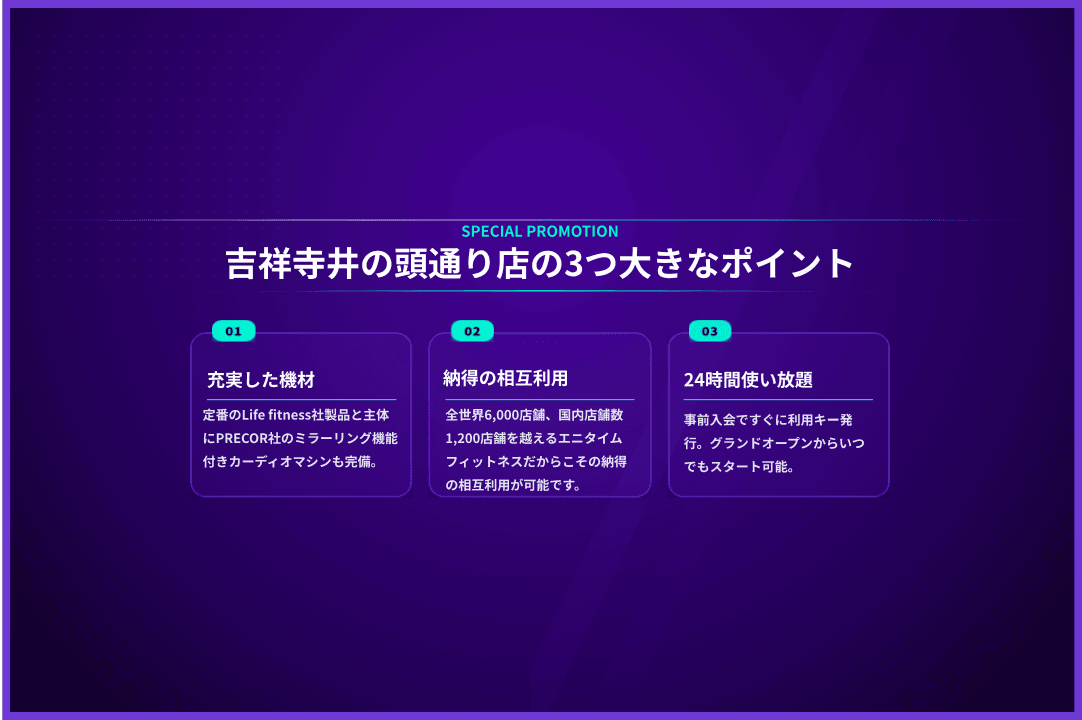 SPECIAL PROMOTION

吉祥寺井の頭通り店の3つ大きなポイント

01

充実した機材

定番のLife fitness社製品と主体にPRECOR社のミラーリング機能付きカーディオマシンも完備。

02

納得の相互利用

全世界6,000店舗、国内店舗数1,200店舗を越えるエニタイムフィットネスだからこその納得の相互利用が可能です。

03

24時間使い放題

事前入会ですぐに利用キー発行。グランドオープンからいつでもスタート可能。